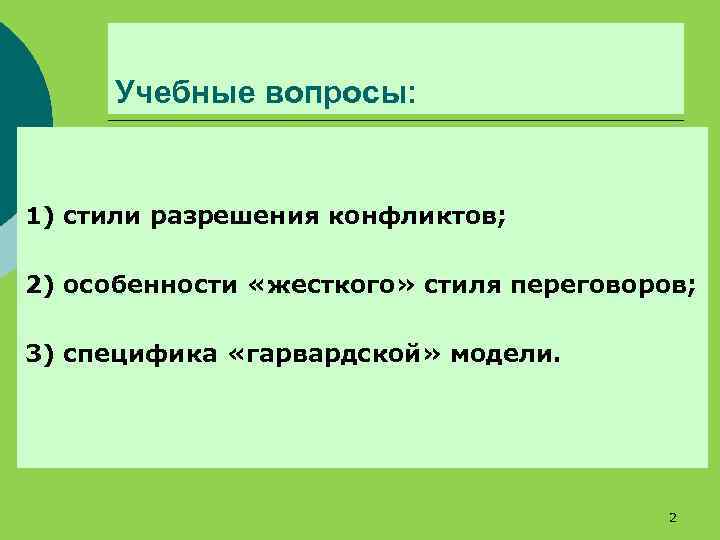 Учебные вопросы:

1) стили разрешения конфликтов;

2) особенности «жесткого» стиля переговоров;

3) специфика «гарвардской» модели.

2